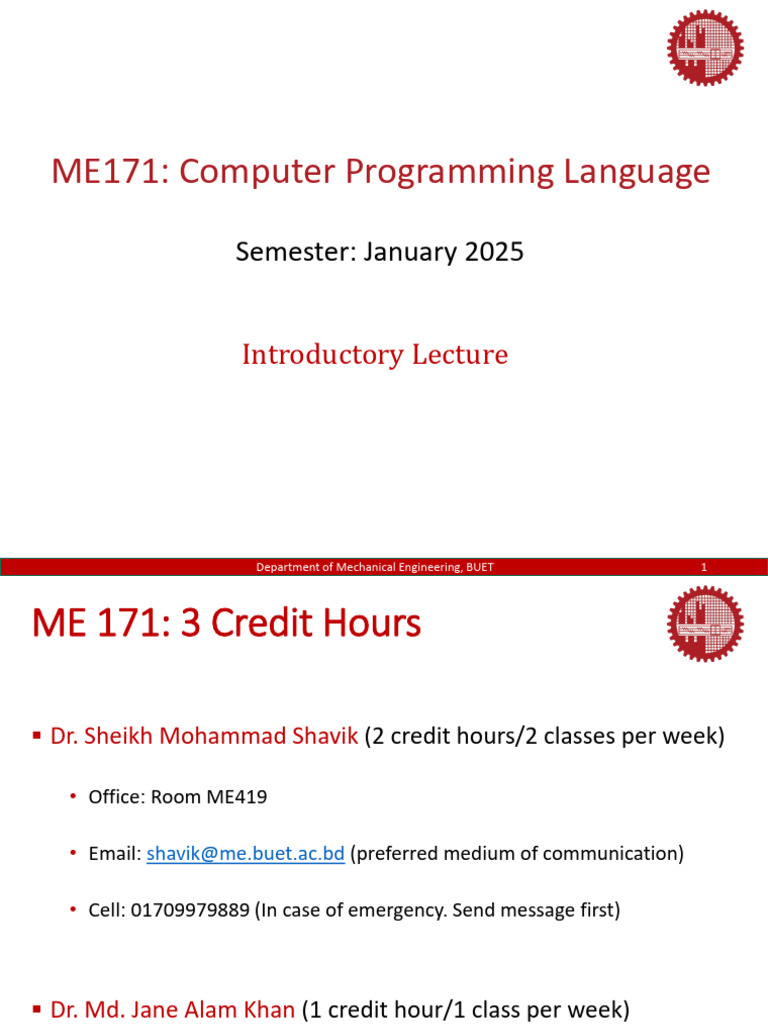 ME171: Computer Programming Language

Semester: January 2025

Introductory Lecture

Department of Mechanical Engineering, BUET 1

ME 171: 3 Credit Hours

▪ Dr. Sheikh Mohammad Shavik (2 credit hours/2 classes per week)

• Office: Room ME419

• Email: shavik@me.buet.ac.bd (preferred medium of communication)

• Cell: 01709979889 (In case of emergency. Send message first)

▪ Dr. Md. Jane Alam Khan (1 credit hour/1 class per week)